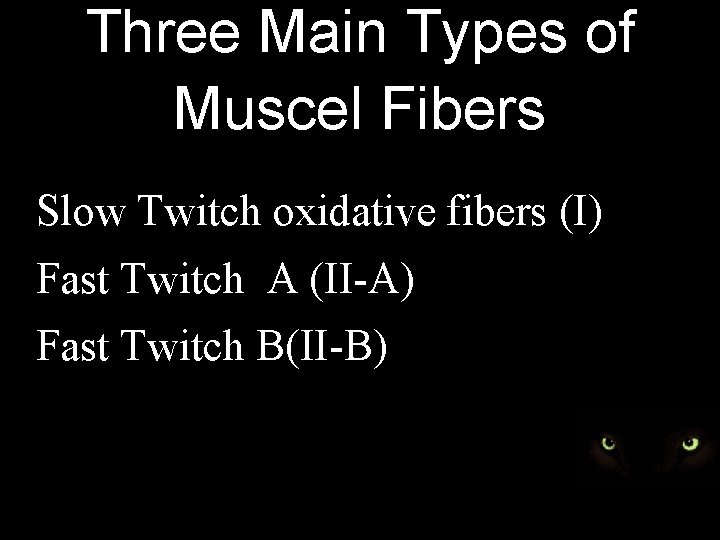 Three Main Types of Muscel Fibers

Slow Twitch oxidative fibers (I)

Fast Twitch  A (II-A)

Fast Twitch B(II-B)